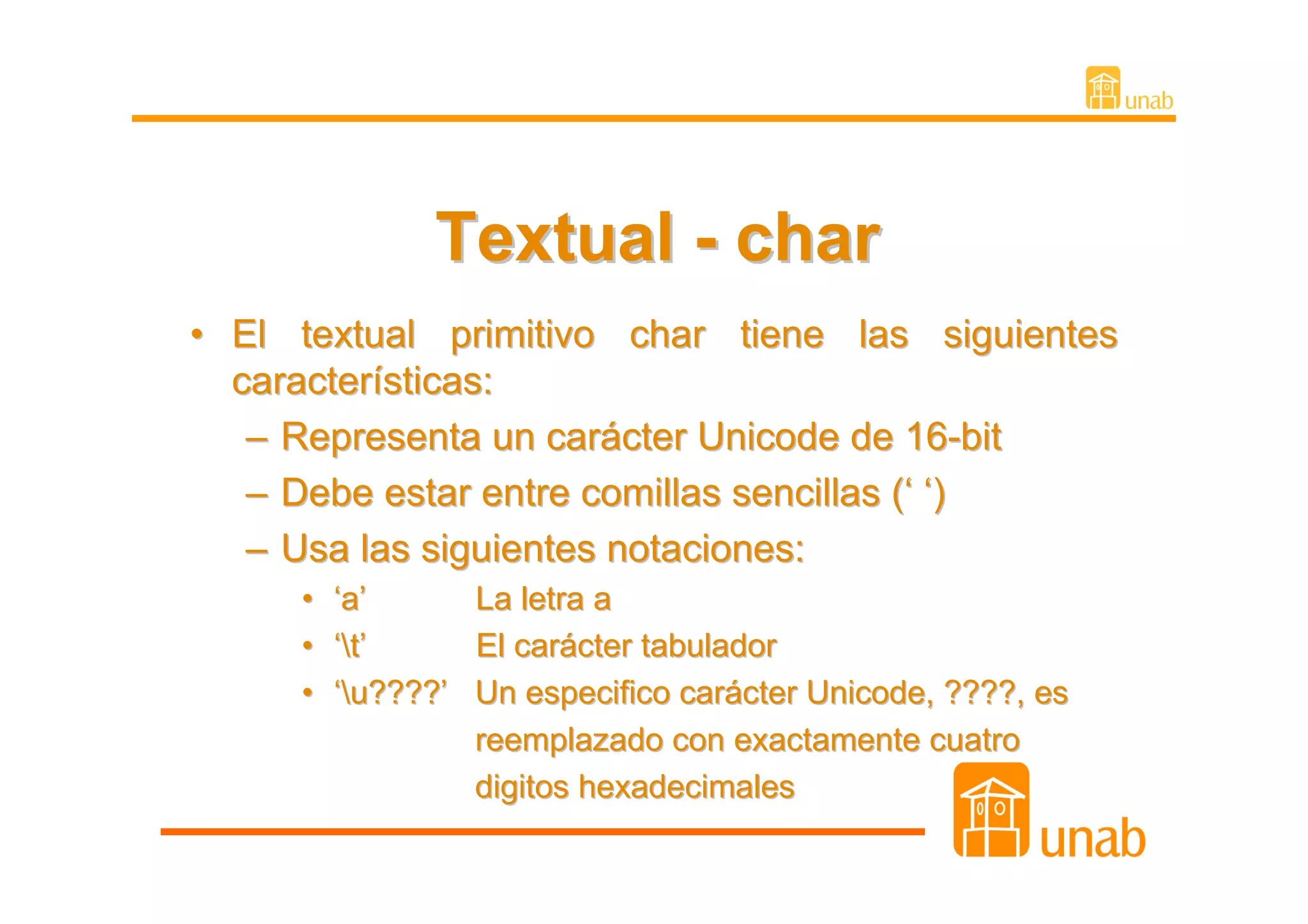 unab

Textual - char

• El textual primitivo char tiene las siguientes características:
– Representa un carácter Unicode de 16-bit
– Debe estar entre comillas sencillas (‘ ‘)
– Usa las siguientes notaciones:
• ‘a’ La letra a
• ‘\t’ El carácter tabulador
• ‘\u????’ Un especifico carácter Unicode, ????, es reemplazado con exactamente cuatro digitos hexadecimales

unab